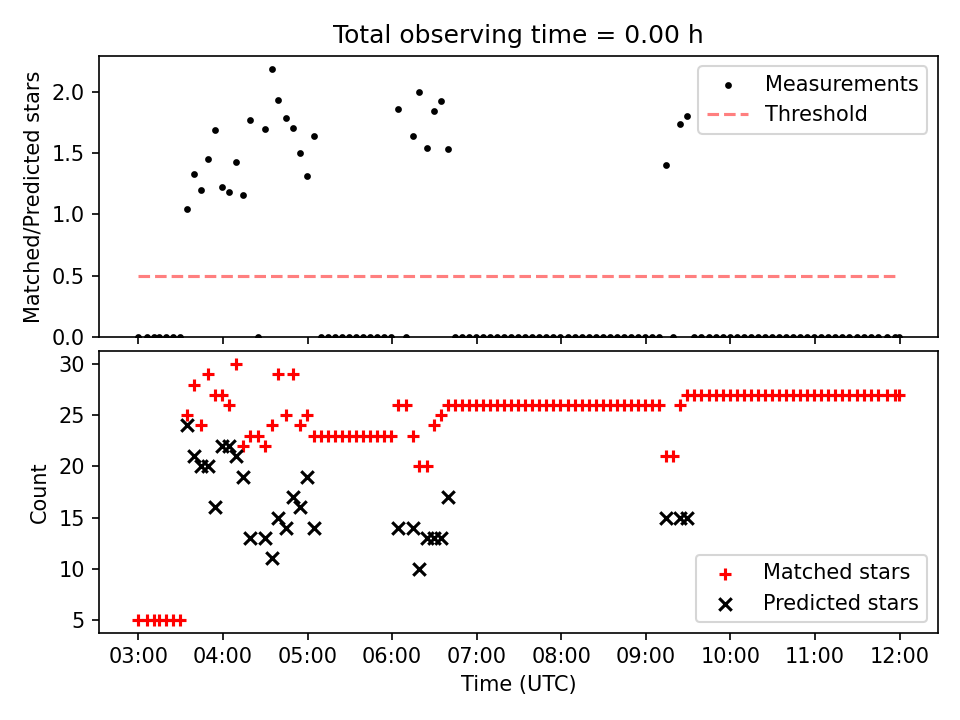 Total observing time = 0.00 h

Matched/Predicted stars

2.0
1.5
1.0
0.5
0.0

Measurements
Threshold

Count

30
25
20
15
10
5

Matched stars
Predicted stars

03:00 04:00 05:00 06:00 07:00 08:00 09:00 10:00 11:00 12:00

Time (UTC)